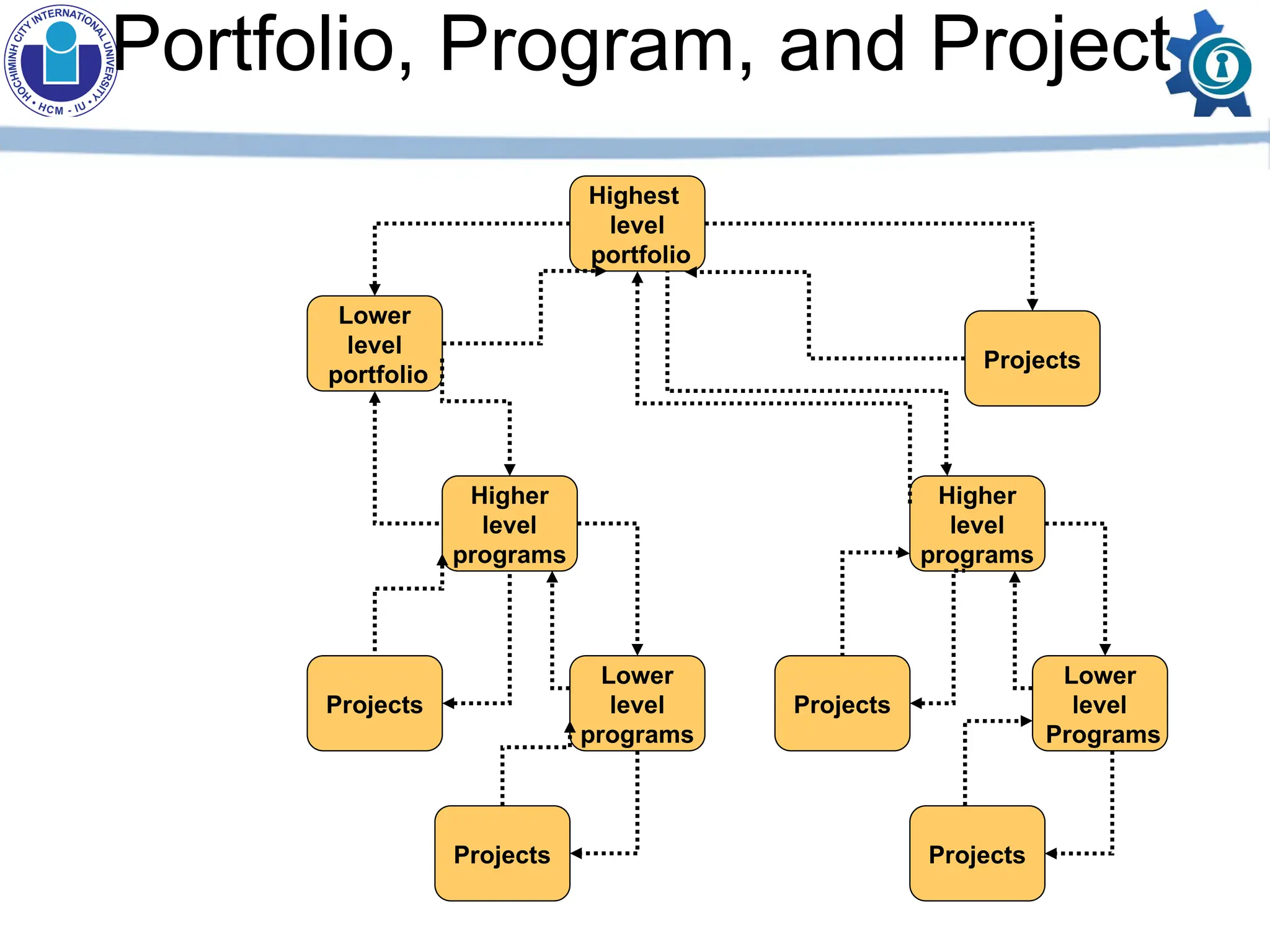 HOCHIMINH CITY INTERNATIONAL UNIVERSITY • HCM - IU •

Portfolio, Program, and Project

Highest level portfolio

Lower level portfolio

Projects

Higher level programs

Higher level programs

Projects

Lower level programs

Projects

Lower level Programs

Projects

Projects